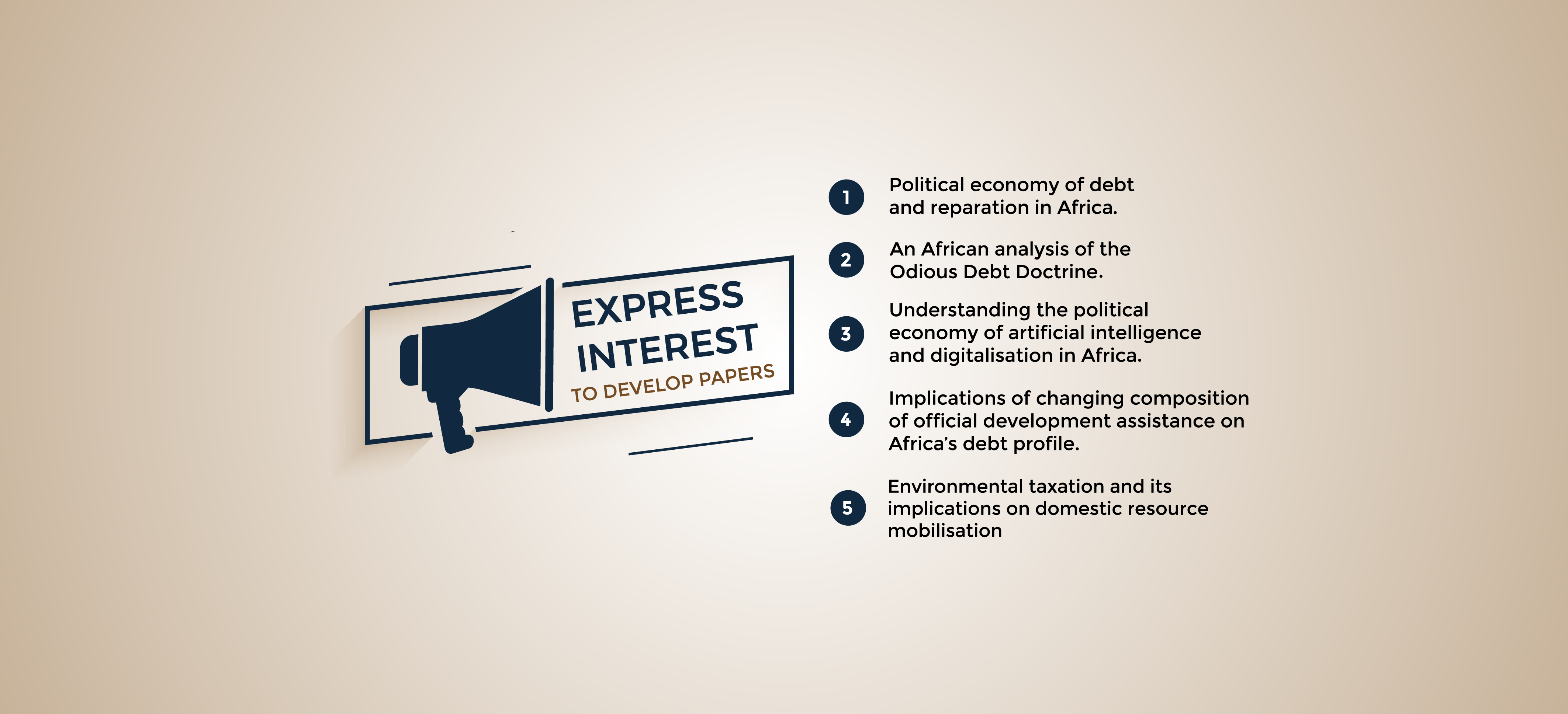 EXPRESS INTEREST
TO DEVELOP PAPERS

1 Political economy of debt and reparation in Africa.

2 An African analysis of the Odious Debt Doctrine.

3 Understanding the political economy of artificial intelligence and digitalisation in Africa.

4 Implications of changing composition of official development assistance on Africa's debt profile.

5 Environmental taxation and its implications on domestic resource mobilisation